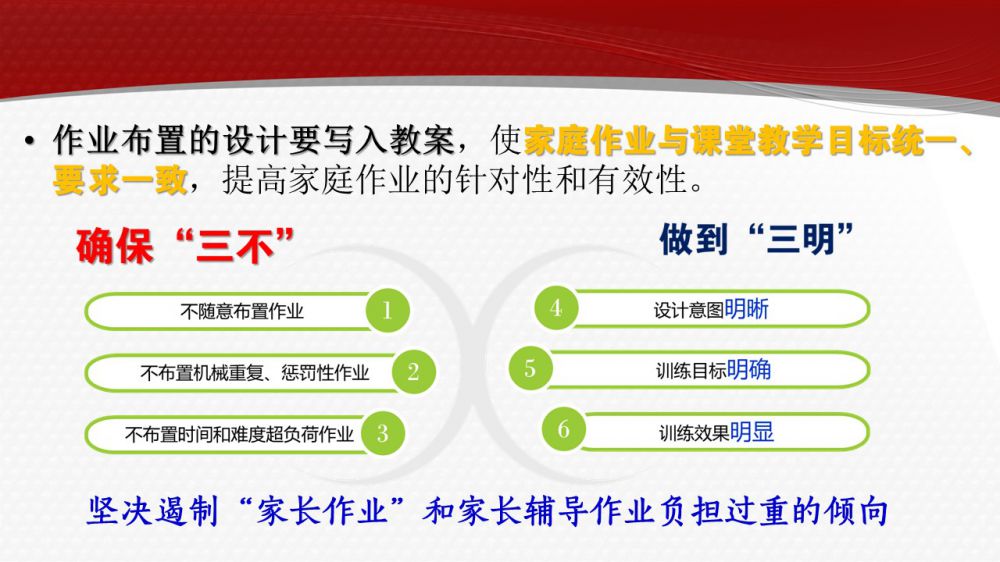 • 作业布置的设计要写入教案，使家庭作业与课堂教学目标统一、要求一致，提高家庭作业的针对性和有效性。

确保“三不”

不随意布置作业 1

不布置机械重复、惩罚性作业 2

不布置时间和难度超负荷作业 3

做到“三明”

4 设计意图明晰

5 训练目标明确

6 训练效果明显

坚决遏制“家长作业”和家长辅导作业负担过重的倾向